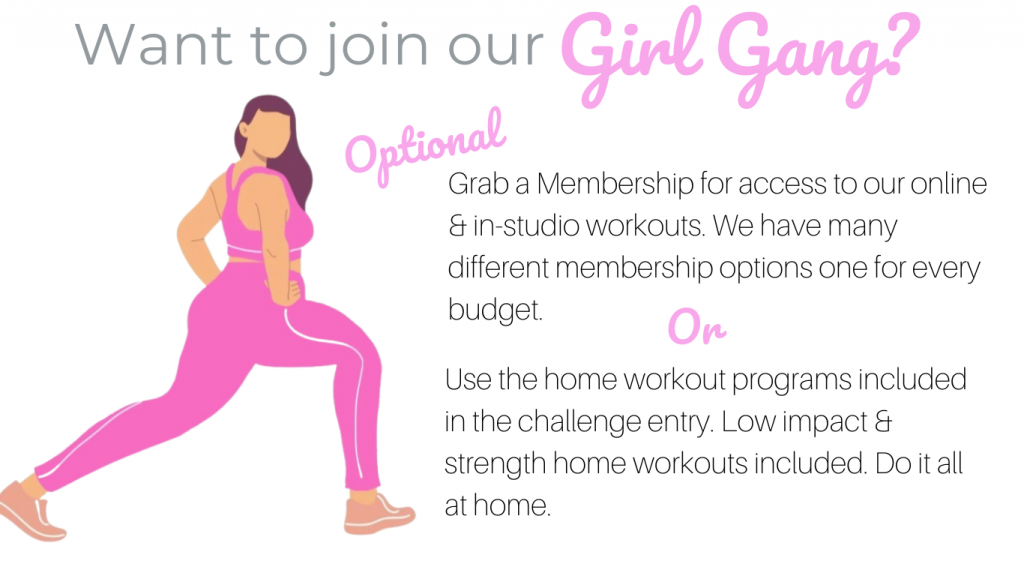 Want to join our Girl Gang?

Optional

Grab a Membership for access to our online & in-studio workouts. We have many different membership options one for every budget.

Or

Use the home workout programs included in the challenge entry. Low impact & strength home workouts included. Do it all at home.